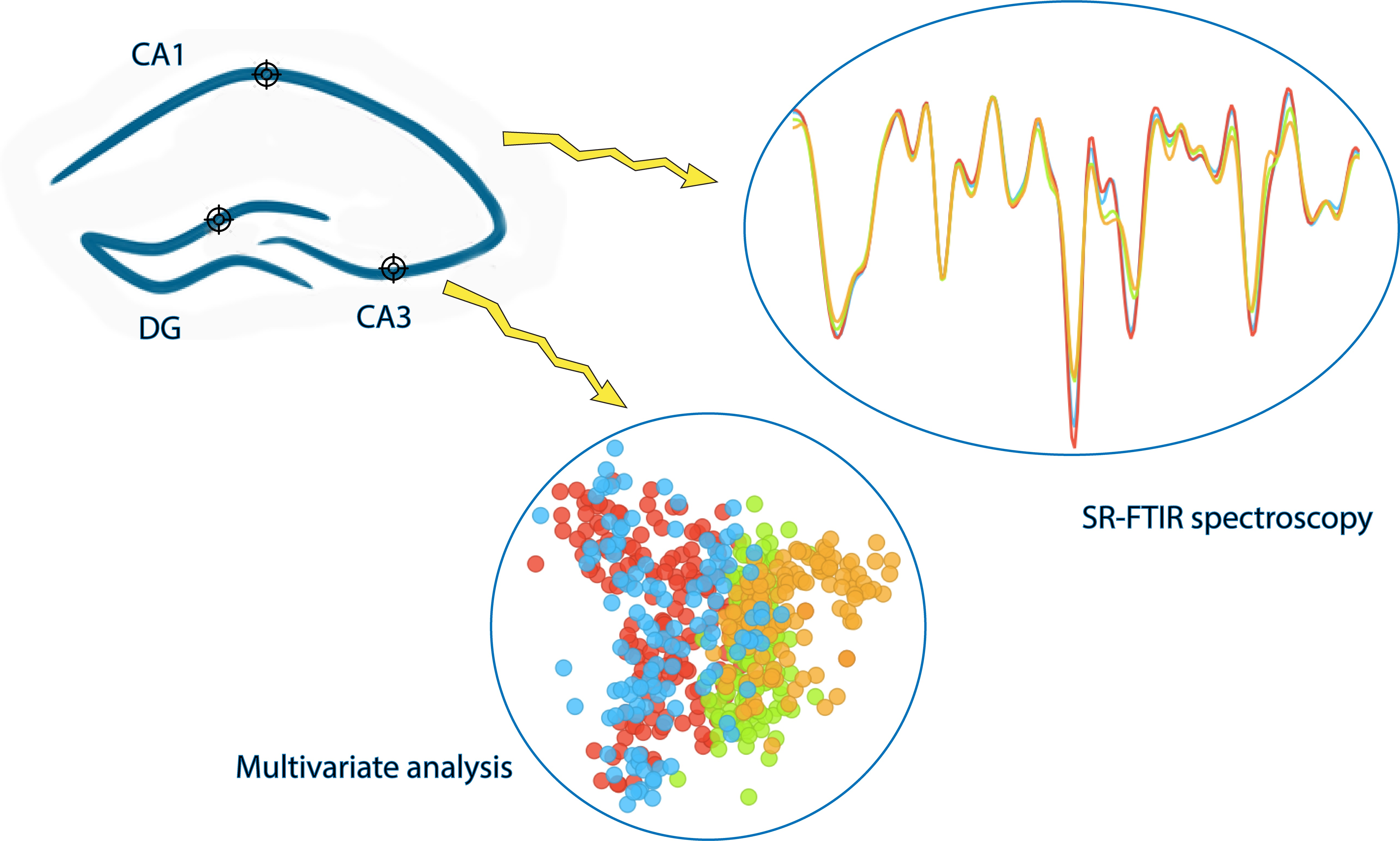 CA1

DG

CA3

SR-FTIR spectroscopy

Multivariate analysis